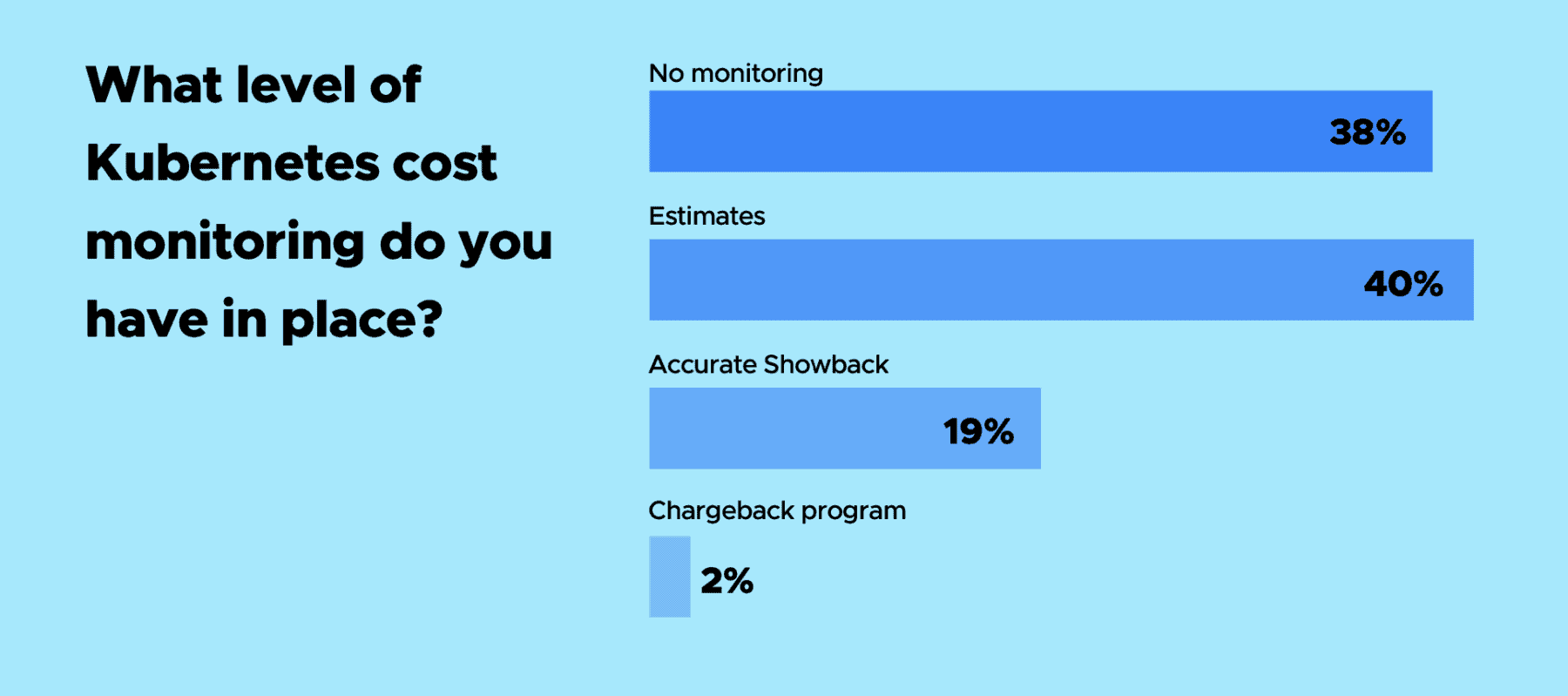 What level of Kubernetes cost monitoring do you have in place?

No monitoring
38%

Estimates
40%

Accurate Showback
19%

Chargeback program
2%